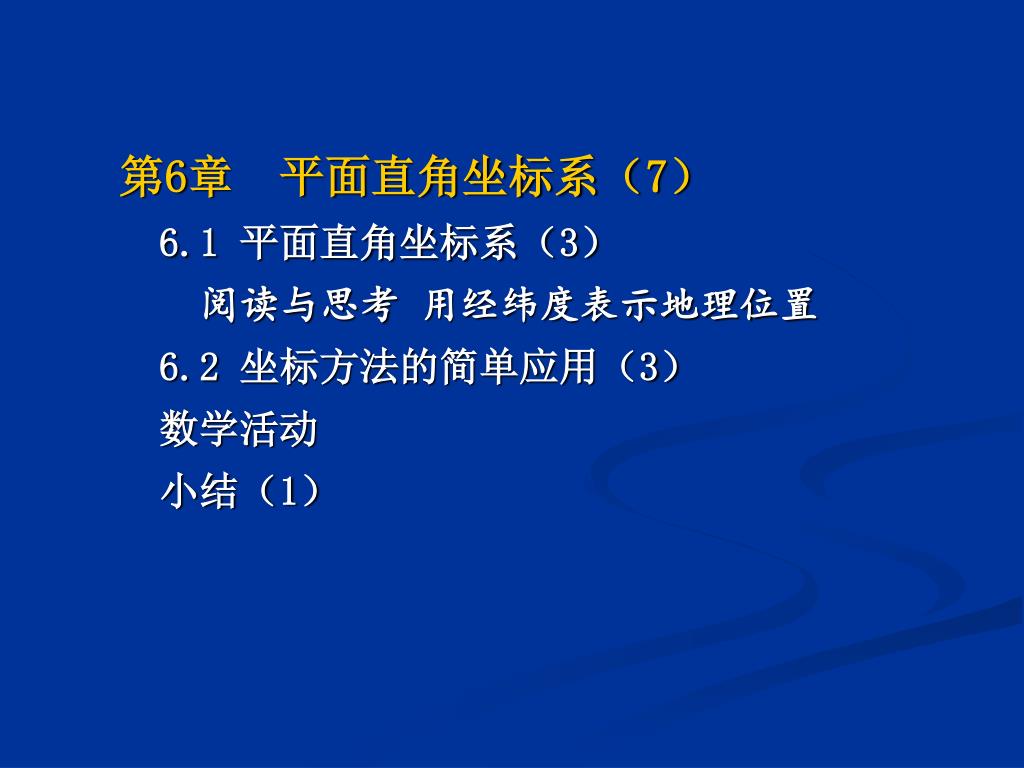 第6章　平面直角坐标系（7）

6.1 平面直角坐标系（3）

阅读与思考 用经纬度表示地理位置

6.2 坐标方法的简单应用（3）

数学活动

小结（1）